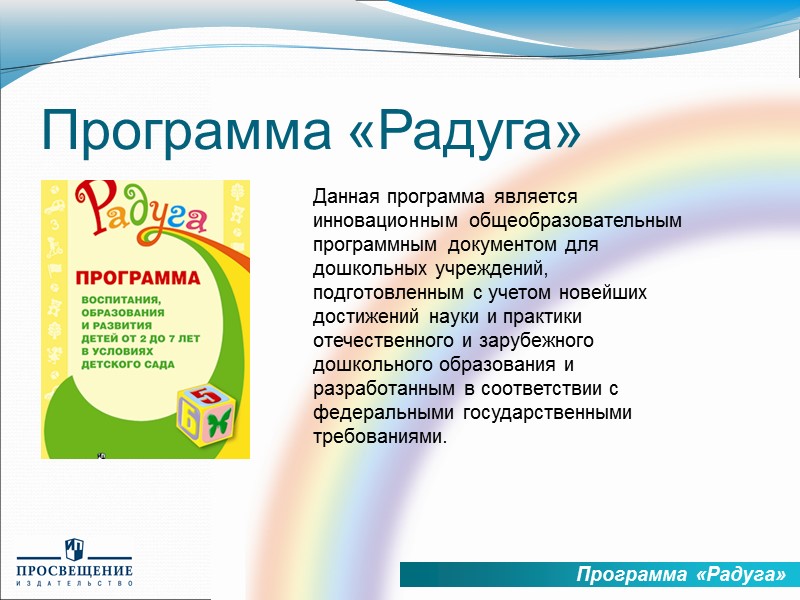 Программа «Радуга»

Радуга

ПРОГРАММА

ВОСПИТАНИЯ, ОБРАЗОВАНИЯ И РАЗВИТИЯ ДЕТЕЙ ОТ 2 ДО 7 ЛЕТ В УСЛОВИЯХ ДЕТСКОГО САДА

5

Б

Данная программа является инновационным общеобразовательным программным документом для дошкольных учреждений, подготовленным с учетом новейших достижений науки и практики отечественного и зарубежного дошкольного образования и разработанным в соответствии с федеральными государственными требованиями.

ПРОСВЕЩЕНИЕ
ИЗДАТЕЛЬСТВО

Программа «Радуга»